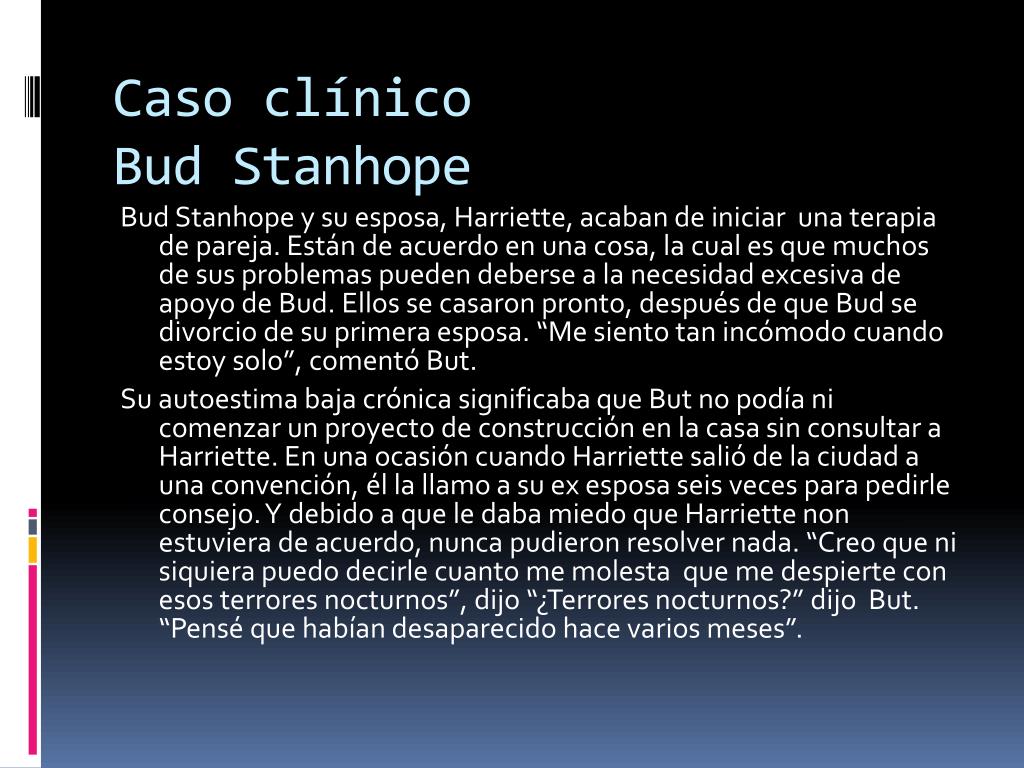 Caso clínico
Bud Stanhope

Bud Stanhope y su esposa, Harriette, acaban de iniciar una terapia de pareja. Están de acuerdo en una cosa, la cual es que muchos de sus problemas pueden deberse a la necesidad excesiva de apoyo de Bud. Ellos se casaron pronto, después de que Bud se divorcio de su primera esposa. “Me siento tan incómodo cuando estoy solo”, comentó But.

Su autoestima baja crónica significaba que But no podía ni comenzar un proyecto de construcción en la casa sin consultar a Harriette. En una ocasión cuando Harriette salió de la ciudad a una convención, él la llamo a su ex esposa seis veces para pedirle consejo. Y debido a que le daba miedo que Harriette non estuviera de acuerdo, nunca pudieron resolver nada. “Creo que ni siquiera puedo decirle cuanto me molesta que me despierte con esos terrores nocturnos”, dijo “¿Terrores nocturnos?” dijo But. “Pensé que habían desaparecido hace varios meses”.